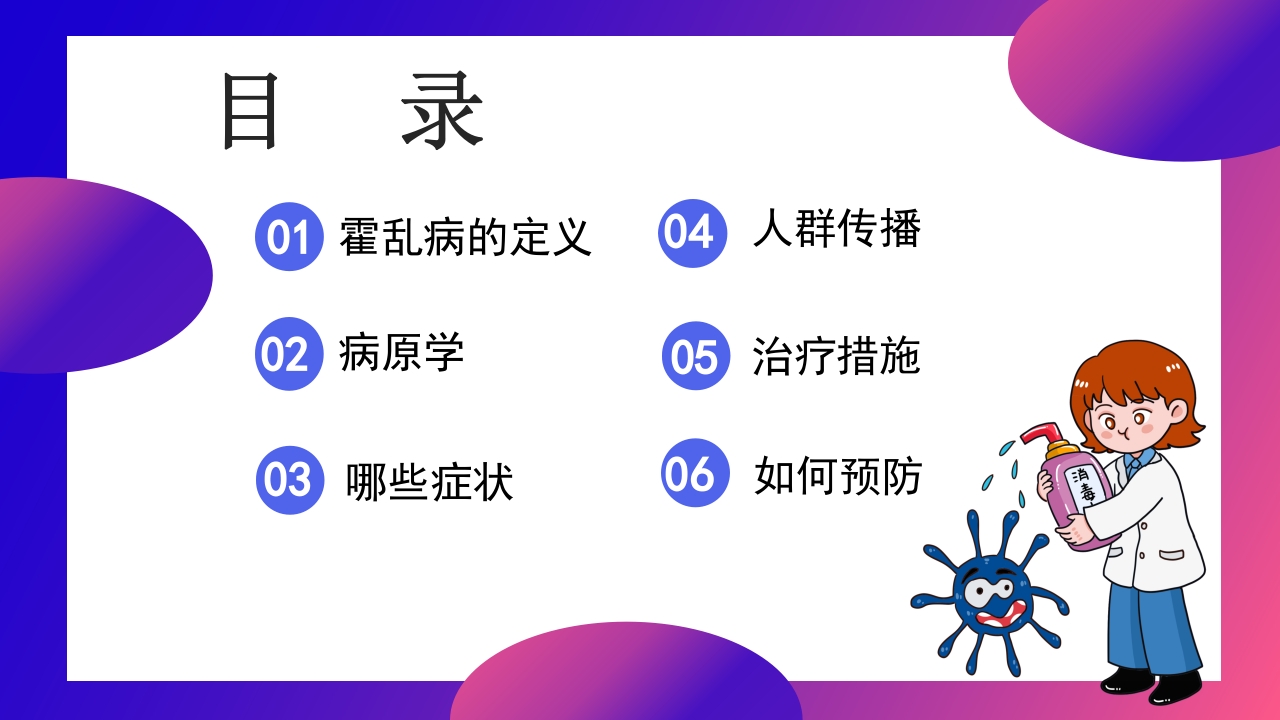 目 录

01 霍乱病的定义

02 病原学

03 哪些症状

04 人群传播

05 治疗措施

06 如何预防

消毒